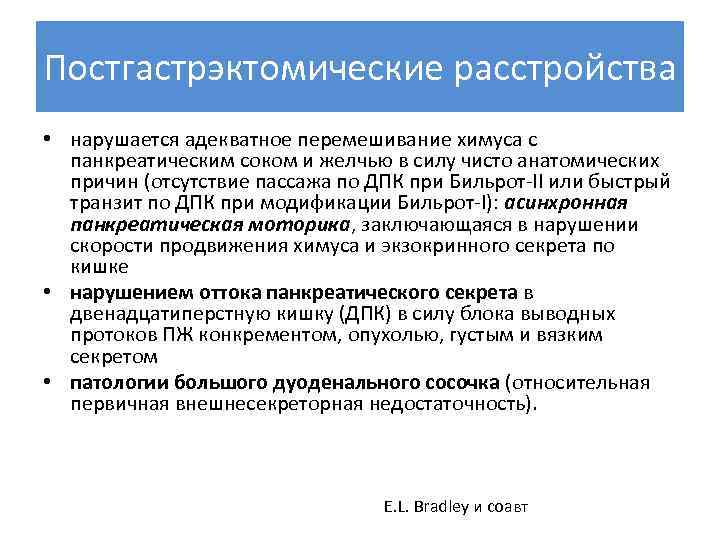 Постгастрэктомические расстройства

• нарушается адекватное перемешивание химуса с панкреатическим соком и желчью в силу чисто анатомических причин (отсутствие пассажа по ДПК при Бильрот-II или быстрый транзит по ДПК при модификации Бильрот-I): асинхронная панкреатическая моторика, заключающаяся в нарушении скорости продвижения химуса и экзокринного секрета по кишке

• нарушением оттока панкреатического секрета в двенадцатиперстную кишку (ДПК) в силу блока выводных протоков ПЖ конкрементом, опухолью, густым и вязким секретом

• патологии большого дуоденального сосочка (относительная первичная внешнесекреторная недостаточность).

E.L. Bradley и соавт